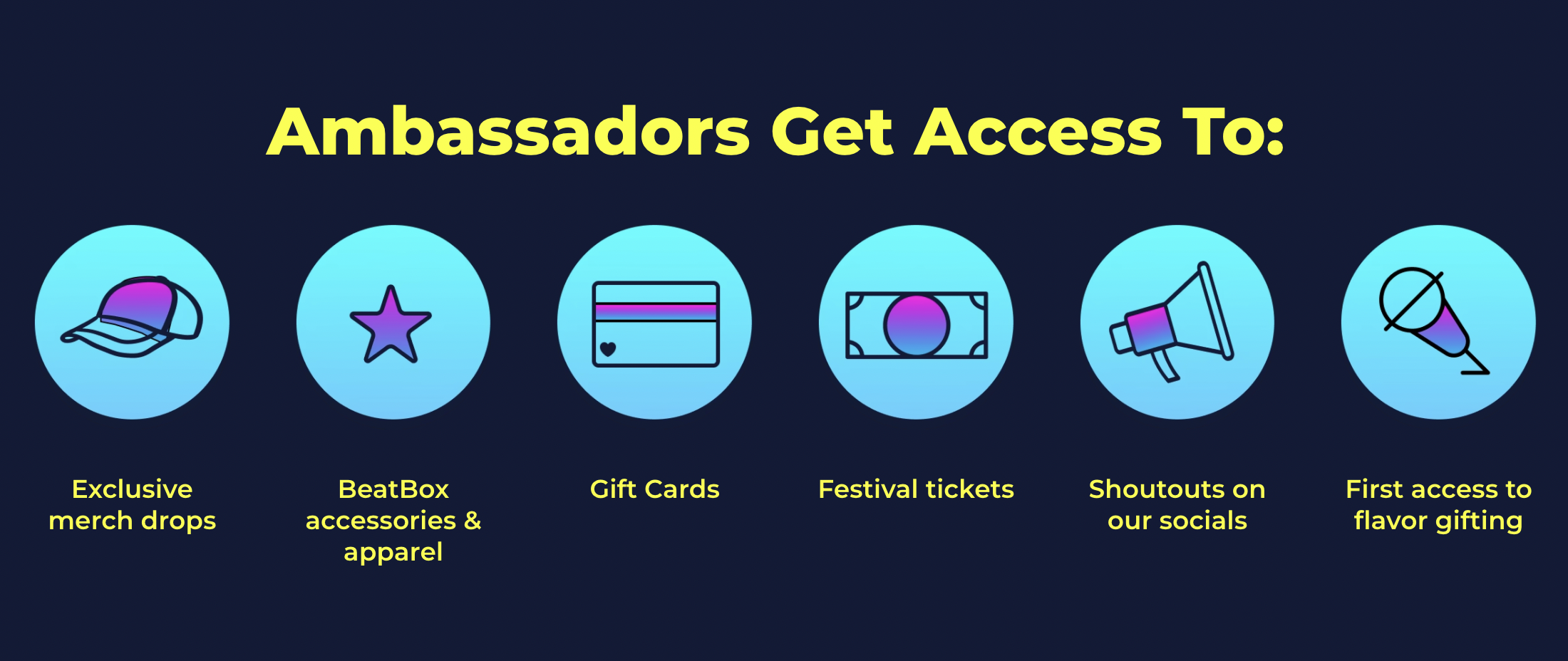 Ambassadors Get Access To:

Exclusive merch drops

BeatBox accessories & apparel

Gift Cards

Festival tickets

Shoutouts on our socials

First access to flavor gifting